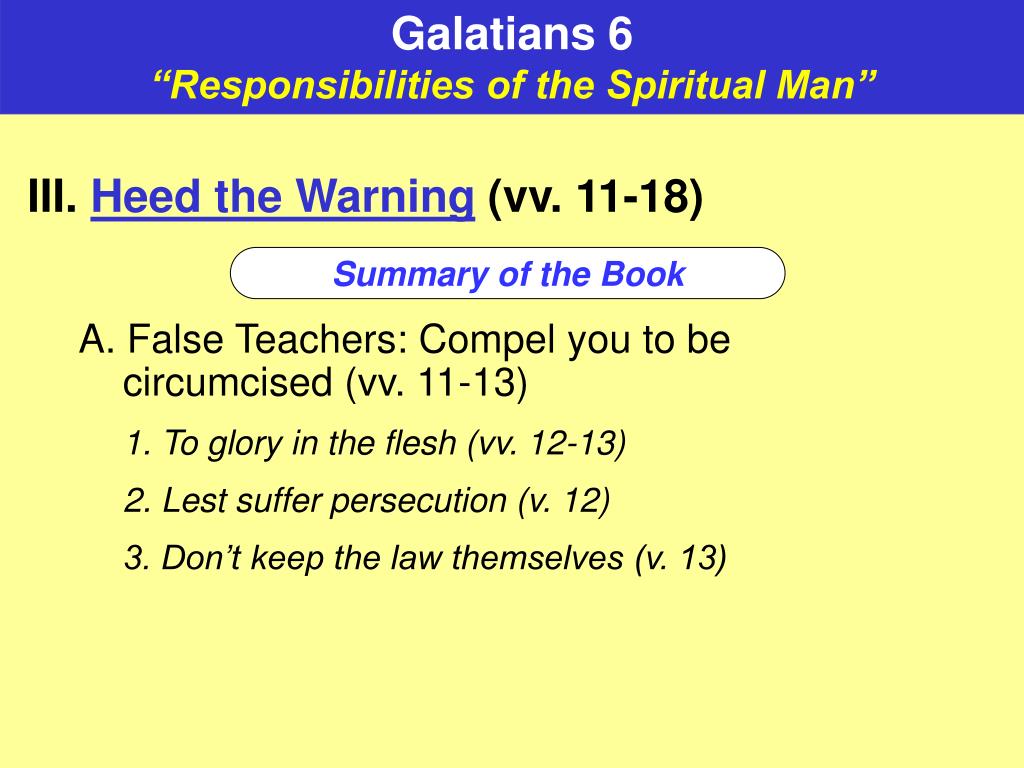 Galatians 6
“Responsibilities of the Spiritual Man”

III. Heed the Warning (vv. 11-18)

Summary of the Book

A. False Teachers: Compel you to be circumcised (vv. 11-13)

1. To glory in the flesh (vv. 12-13)

2. Lest suffer persecution (v. 12)

3. Don’t keep the law themselves (v. 13)